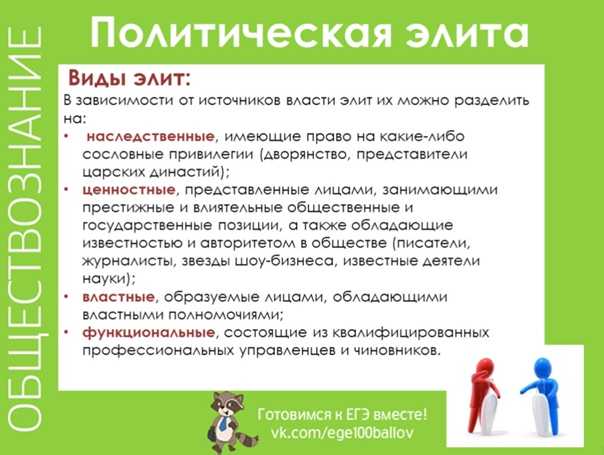 ОБЩЕСТВОЗНАНИЕ

Политическая элита

Виды элит:
В зависимости от источников власти элит их можно разделить на:
• наследственные, имеющие право на какие-либо сословные привилегии (дворянство, представители царских династий);
• ценностные, представленные лицами, занимающими престижные и влиятельные общественные и государственные позиции, а также обладающие известностью и авторитетом в обществе (писатели, журналисты, звезды шоу-бизнеса, известные деятели науки);
• властные, образуемые лицами, обладающими властными полномочиями;
• функциональные, состоящие из квалифицированных профессиональных управленцев и чиновников.

Готовимся к ЕГЭ вместе!
vk.com/ege100ballov